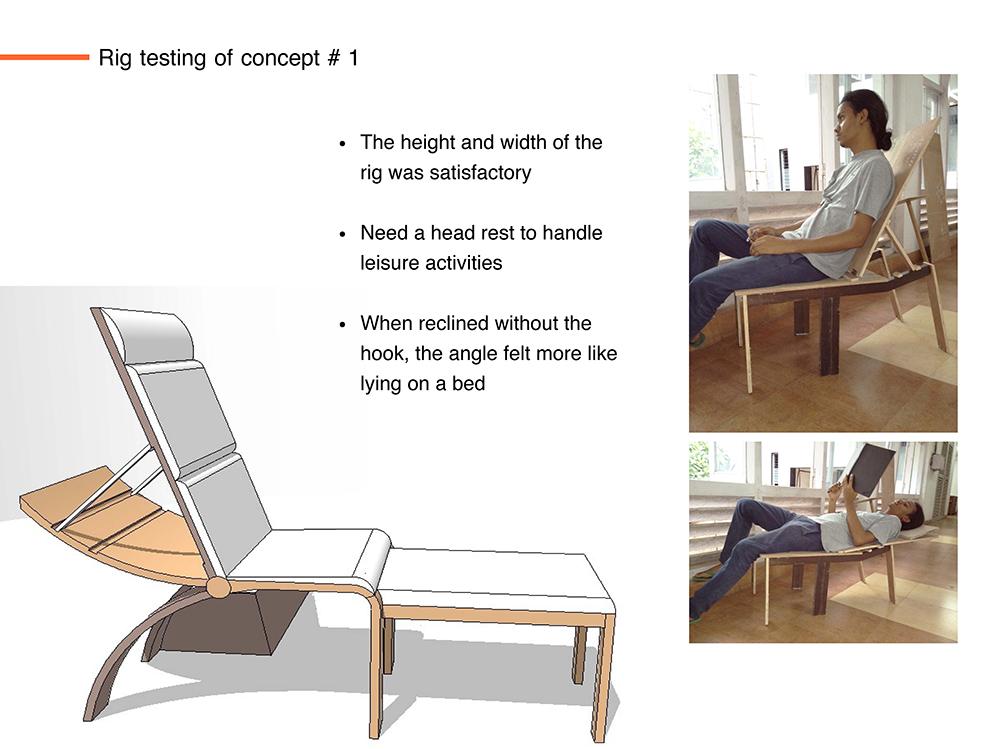 Rig testing of concept # 1

• The height and width of the rig was satisfactory

• Need a head rest to handle leisure activities

• When reclined without the hook, the angle felt more like lying on a bed